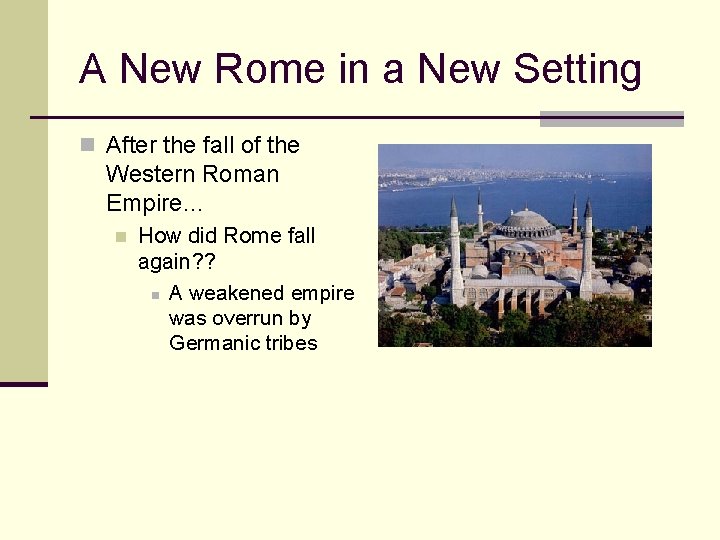 A New Rome in a New Setting

After the fall of the Western Roman Empire…

How did Rome fall again??

A weakened empire was overrun by Germanic tribes